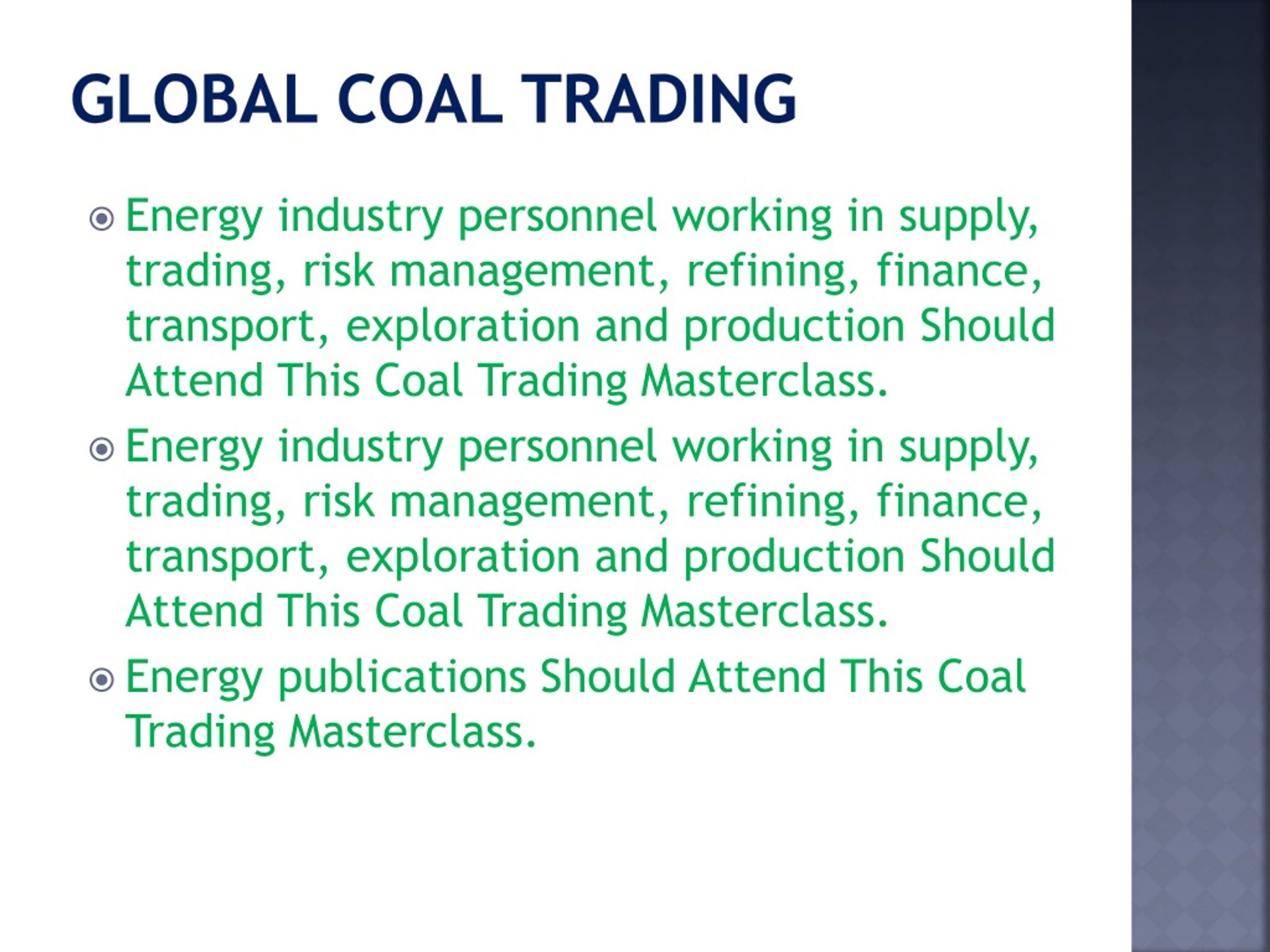 GLOBAL COAL TRADING

Energy industry personnel working in supply, trading, risk management, refining, finance, transport, exploration and production Should Attend This Coal Trading Masterclass.

Energy industry personnel working in supply, trading, risk management, refining, finance, transport, exploration and production Should Attend This Coal Trading Masterclass.

Energy publications Should Attend This Coal Trading Masterclass.